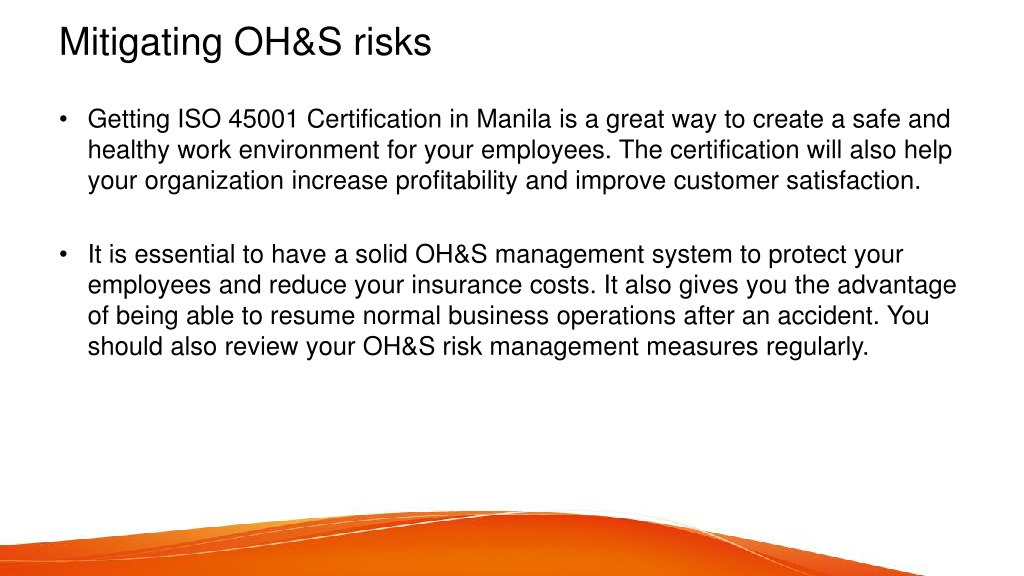 Mitigating OH&S risks

• Getting ISO 45001 Certification in Manila is a great way to create a safe and healthy work environment for your employees. The certification will also help your organization increase profitability and improve customer satisfaction.

• It is essential to have a solid OH&S management system to protect your employees and reduce your insurance costs. It also gives you the advantage of being able to resume normal business operations after an accident. You should also review your OH&S risk management measures regularly.